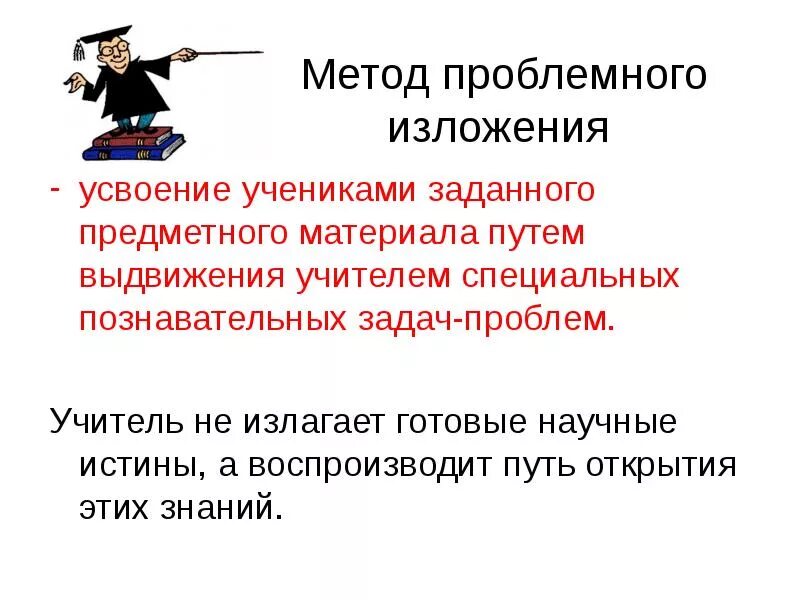 Метод проблемного изложения

- усвоение учениками заданного предметного материала путем выдвижения учителем специальных познавательных задач-проблем.

Учитель не излагает готовые научные истины, а воспроизводит путь открытия этих знаний.